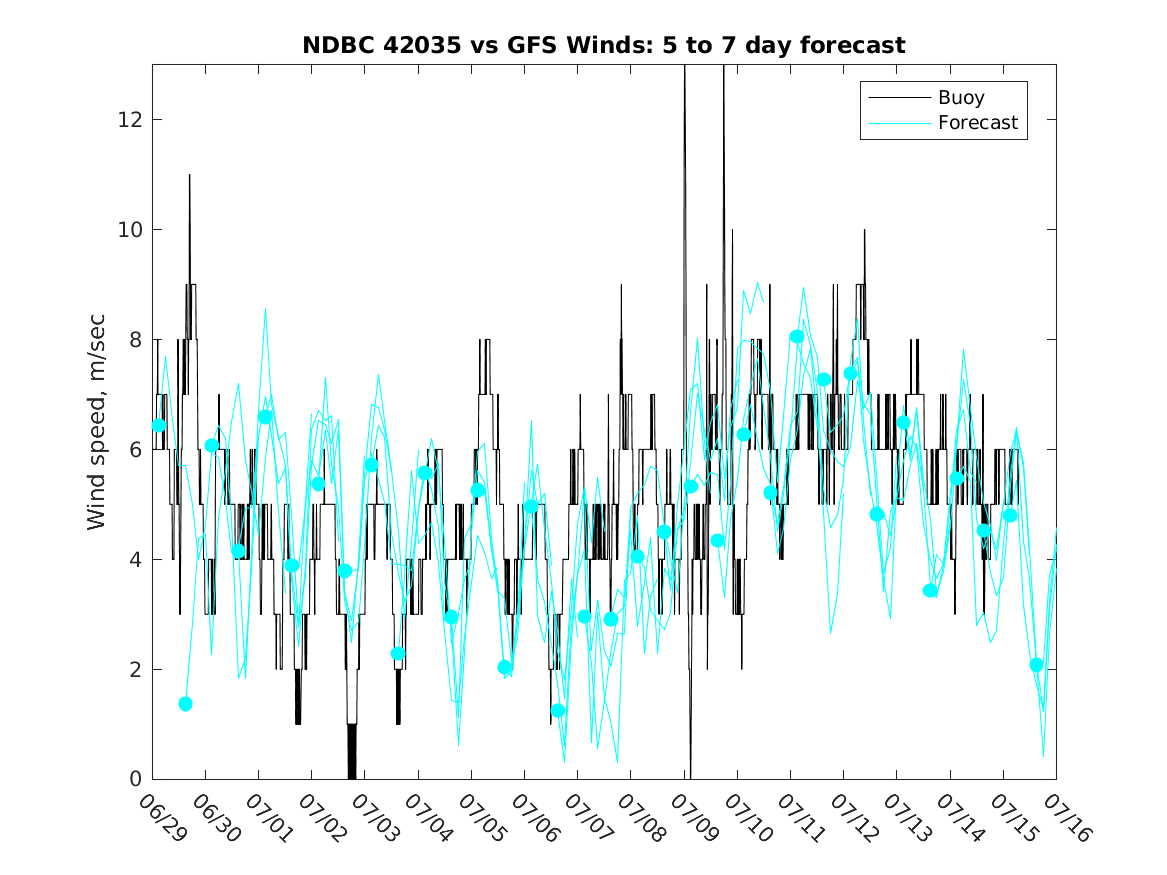 NDBC 42035 vs GFS Winds: 5 to 7 day forecast

Buoy
Forecast

Wind speed, m/sec

12
10
8
6
4
2
0

06/29
06/30
07/01
07/02
07/03
07/04
07/05
07/06
07/07
07/08
07/09
07/10
07/11
07/12
07/13
07/14
07/15
07/16